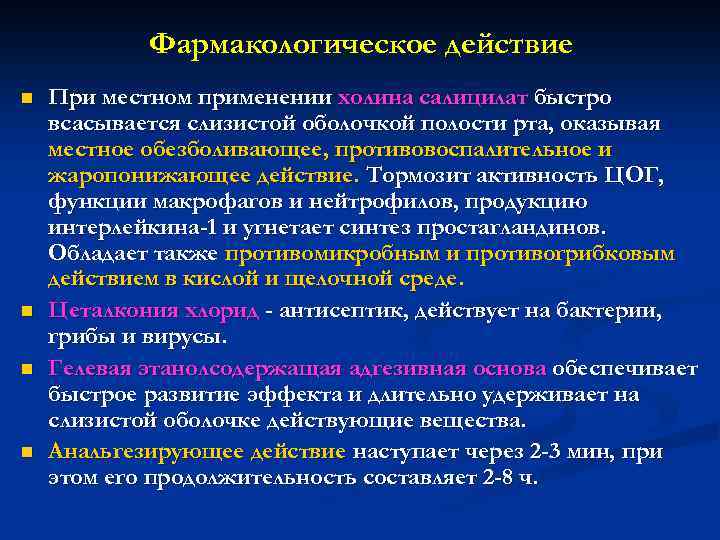 Фармакологическое действие

При местном применении холина салицилат быстро всасывается слизистой оболочкой полости рта, оказывая местное обезболивающее, противовоспалительное и жаропонижающее действие. Тормозит активность ЦОГ, функции макрофагов и нейтрофилов, продукцию интерлейкина-1 и угнетает синтез простагландинов. Обладает также противомикробным и противогрибковым действием в кислой и щелочной среде.

Цеталкония хлорид - антисептик, действует на бактерии, грибы и вирусы.

Гелевая этанолсодержащая адгезивная основа обеспечивает быстрое развитие эффекта и длительно удерживает на слизистой оболочке действующие вещества.

Анальгезирующее действие наступает через 2-3 мин, при этом его продолжительность составляет 2-8 ч.